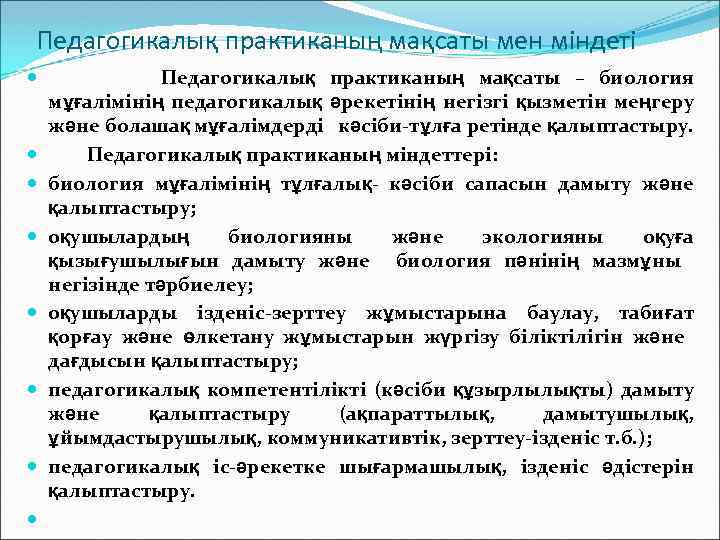 Педагогикалық практиканың мақсаты мен міндеті

Педагогикалық практиканың мақсаты – биология мұғалімінің педагогикалық әрекетінің негізгі қызметін меңгеру және болашақ мұғалімдерді кәсіби-тұлға ретінде қалыптастыру.

Педагогикалық практиканың міндеттері:

биология мұғалімінің тұлғалық- кәсіби сапасын дамыту және қалыптастыру;

оқушылардың биологияны және экологияны оқуға қызығушылығын дамыту және биология пәнінің мазмұны негізінде тәрбиелеу;

оқушыларды ізденіс-зерттеу жұмыстарына баулау, табиғат қорғау және өлкетану жұмыстарын жүргізу біліктілігін және дағдысын қалыптастыру;

педагогикалық компетентілікті (кәсіби құзырлылықты) дамыту және қалыптастыру (ақпараттылық, дамытушылық, ұйымдастырушылық, коммуникативтік, зерттеу-ізденіс т.б.);

педагогикалық іс-әрекетке шығармашылық, ізденіс әдістерін қалыптастыру.